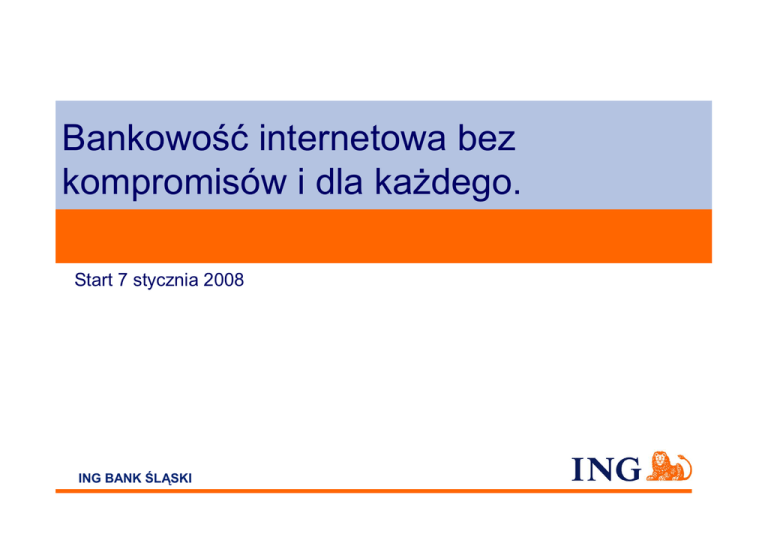 Bankowość internetowa bez kompromisów i dla każdego.

Start 7 stycznia 2008

ING BANK ŚLĄSKI

ING